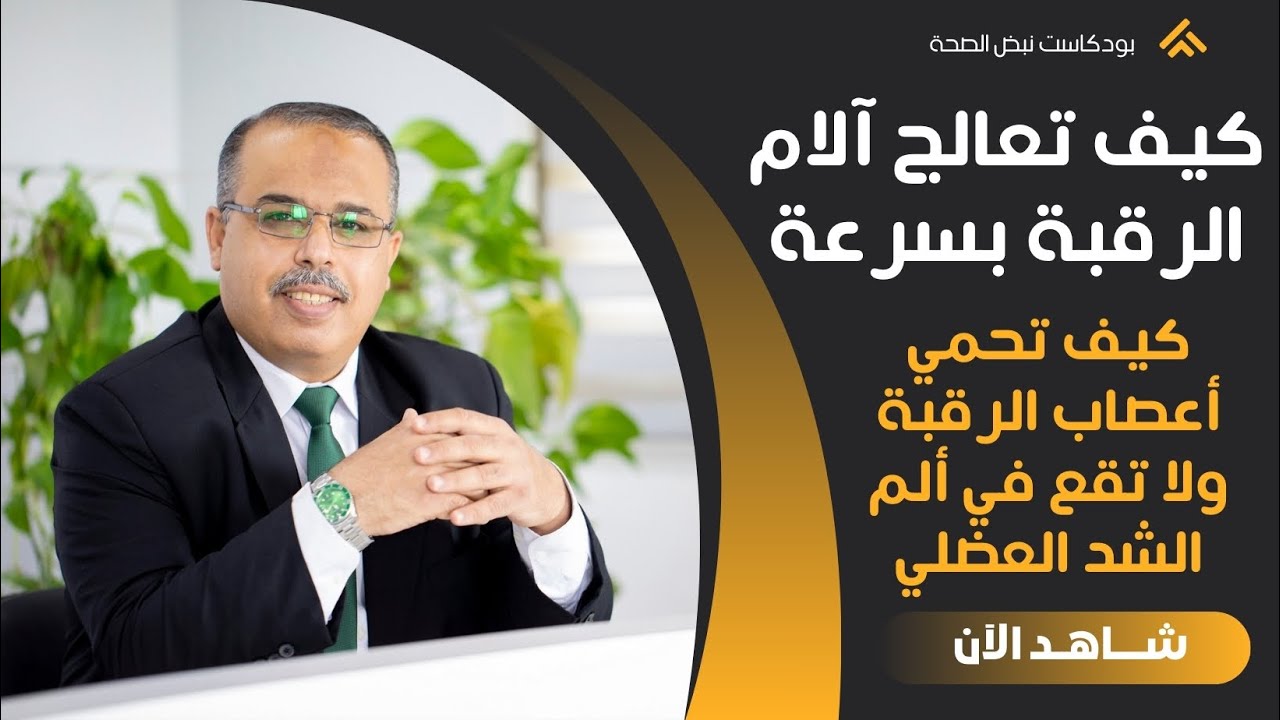 بودكاست نبض الصحة

كيف تعالج آلام الرقبة بسرعة

كيف تحمي أعصاب الرقبة ولا تقع في ألم الشد العضلي

شاهد الآن